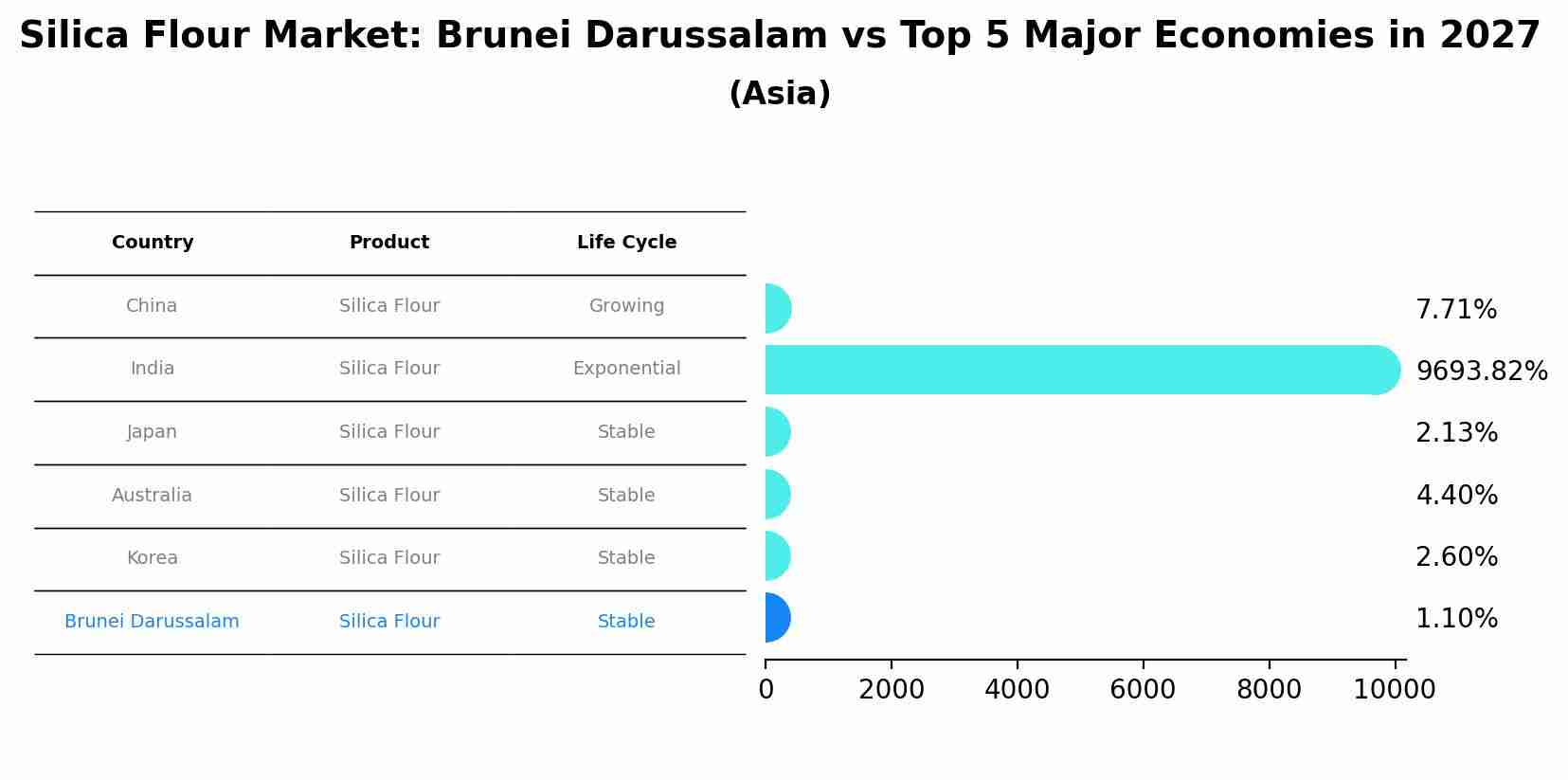 Silica Flour Market: Brunei Darussalam vs Top 5 Major Economies in 2027
(Asia)

| Country | Product | Life Cycle |
|---|---|---|
| China | Silica Flour | Growing |
| India | Silica Flour | Exponential |
| Japan | Silica Flour | Stable |
| Australia | Silica Flour | Stable |
| Korea | Silica Flour | Stable |
| Brunei Darussalam | Silica Flour | Stable |

7.71%
9693.82%
2.13%
4.40%
2.60%
1.10%

0 2000 4000 6000 8000 10000